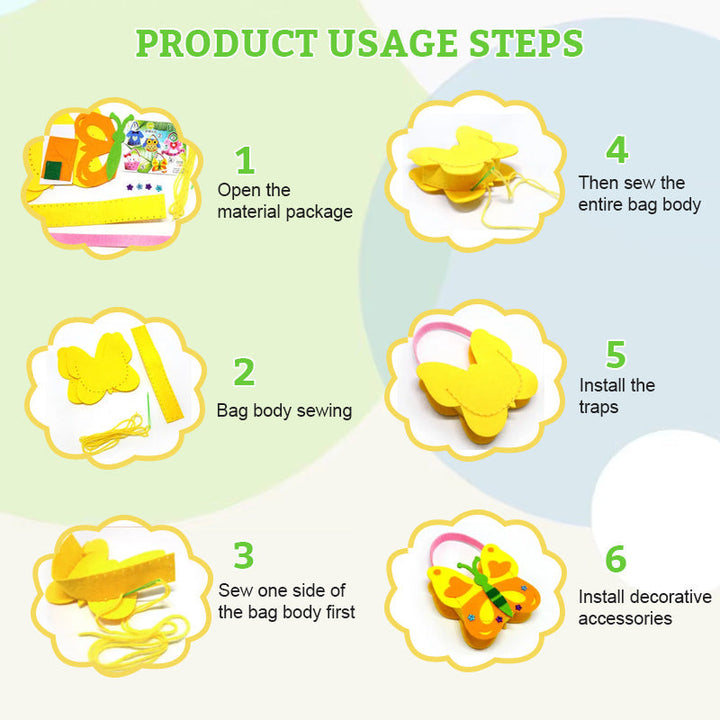 PRODUCT USAGE STEPS

1
Open the material package

2
Bag body sewing

3
Sew one side of the bag body first

4
Then sew the entire bag body

5
Install the traps

6
Install decorative accessories